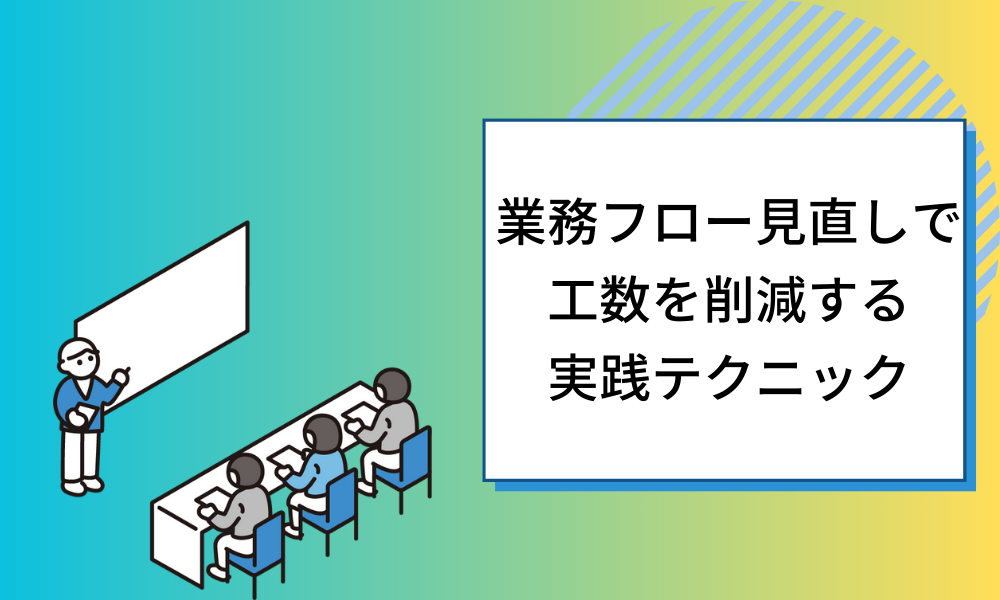 業務フロー見直しで
工数を削減する
実践テクニック